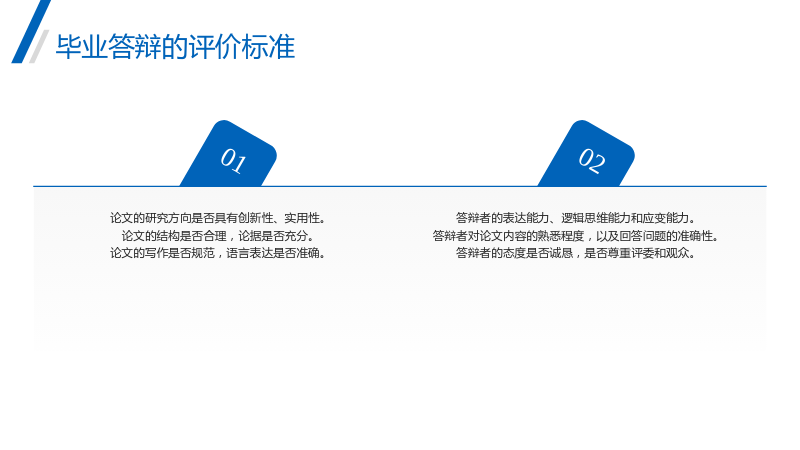 毕业答辩的评价标准

01

论文的研究方向是否具有创新性、实用性。
论文的结构是否合理，论据是否充分。
论文的写作是否规范，语言表达是否准确。

02

答辩者的表达能力、逻辑思维能力和应变能力。
答辩者对论文内容的熟悉程度，以及回答问题的准确性。
答辩者的态度是否诚恳，是否尊重评委和观众。